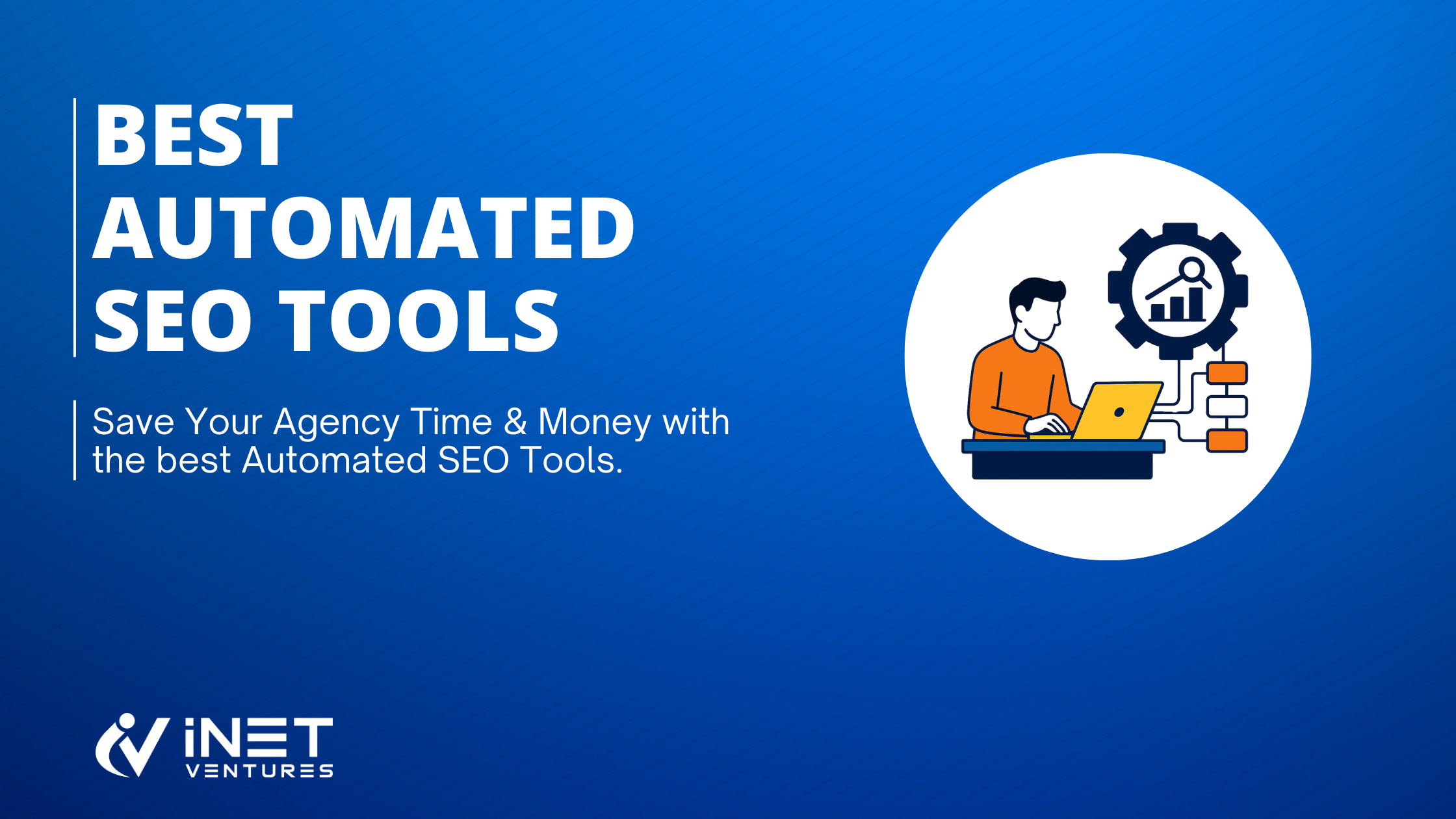 BEST
AUTOMATED
SEO TOOLS

Save Your Agency Time & Money with the best Automated SEO Tools.

iNET
VENTURES